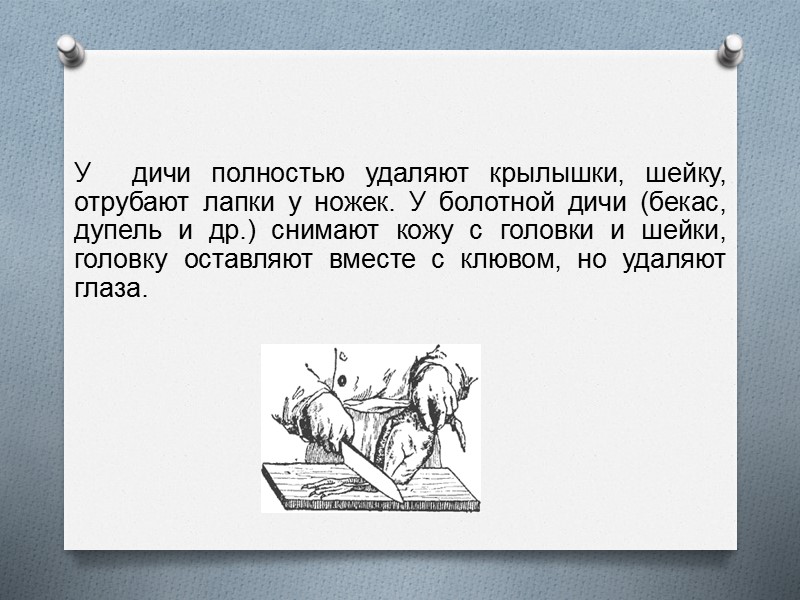 У дичи полностью удаляют крылышки, шейку, отрубают лапки у ножек. У болотной дичи (бекас, дупель и др.) снимают кожу с головки и шейки, головку оставляют вместе с клювом, но удаляют глаза.